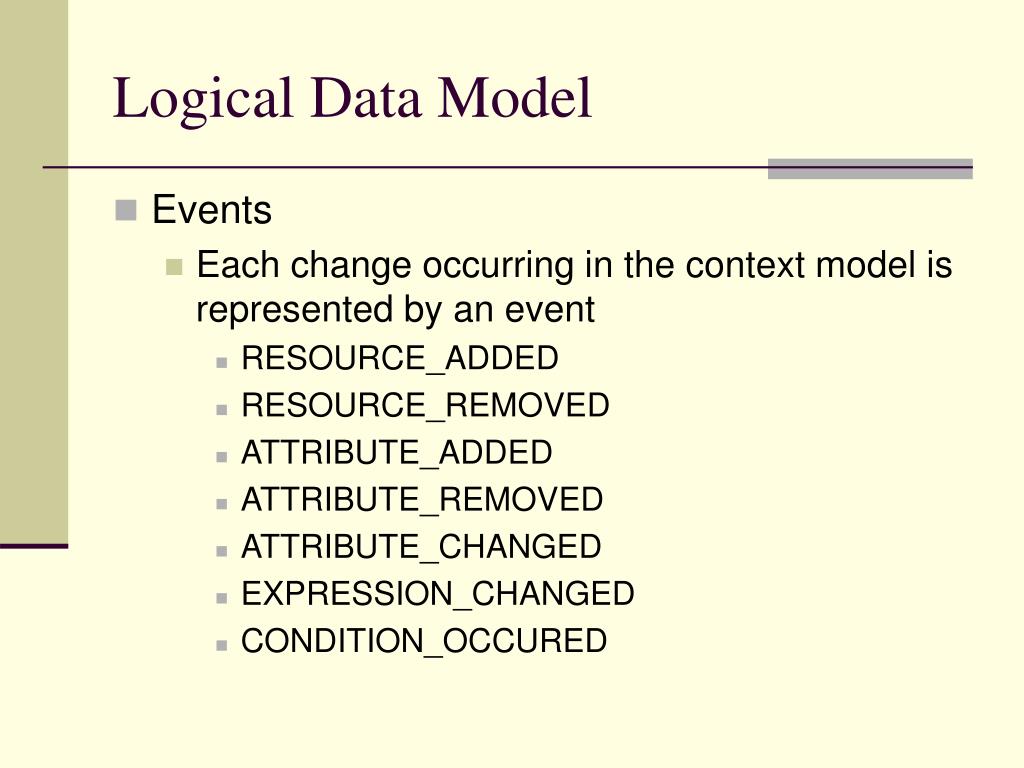 Logical Data Model

Events

Each change occurring in the context model is represented by an event

RESOURCE_ADDED
RESOURCE_REMOVED
ATTRIBUTE_ADDED
ATTRIBUTE_REMOVED
ATTRIBUTE_CHANGED
EXPRESSION_CHANGED
CONDITION_OCCURED